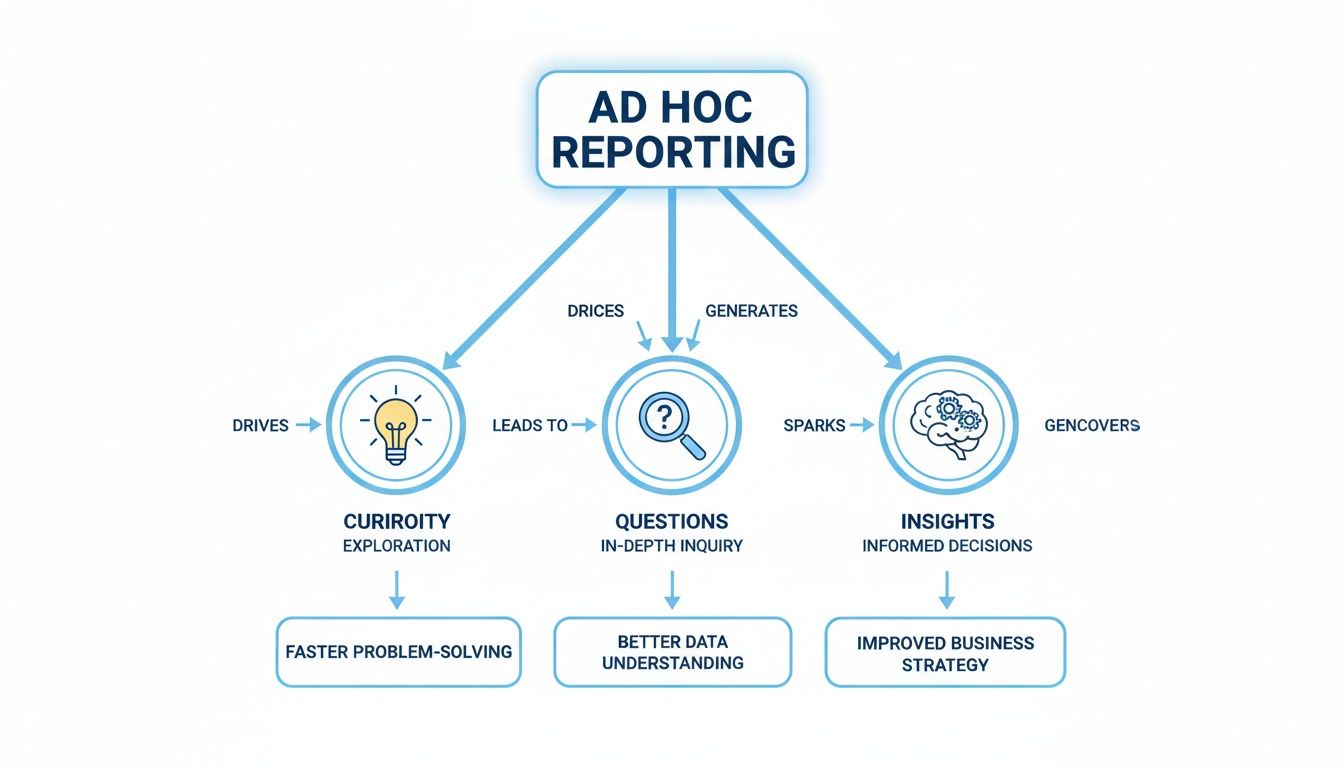 AD HOC REPORTING

DRICES
GENERATES

DRIVES
LEADS TO
SPARKS
GENCOVERS

CURIROITY
EXPLORATION

QUESTIONS
IN-DEPTH INQUIRY

INSIGHTS
INFORMED DECISIONS

FASTER PROBLEM-SOLVING

BETTER DATA UNDERSTANDING

IMPROVED BUSINESS STRATEGY